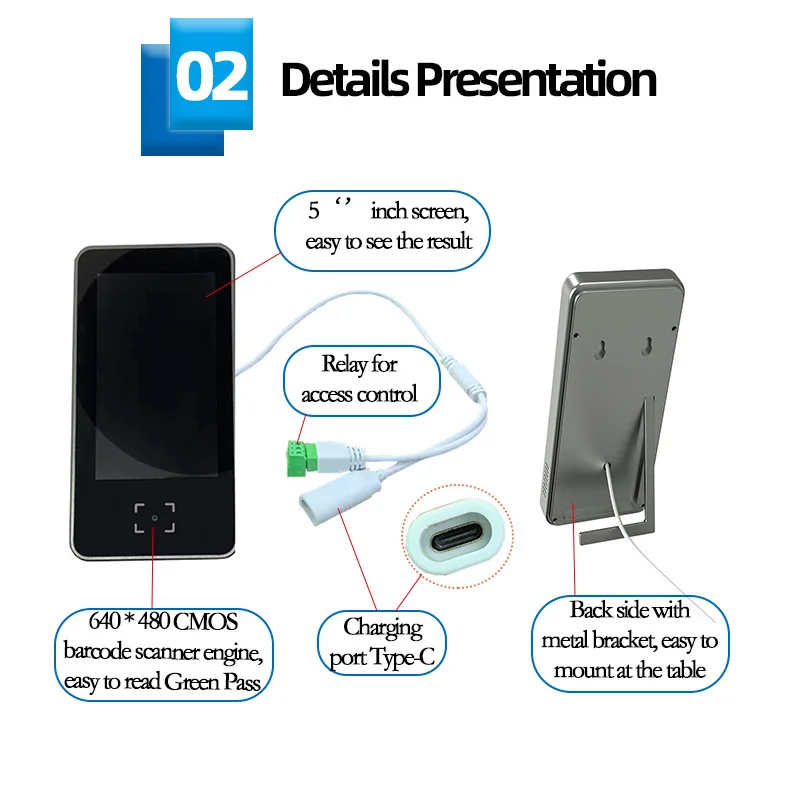 02 Details Presentation

5 ‘’ inch screen, easy to see the result

Relay for access control

640 * 480 CMOS barcode scanner engine, easy to read Green Pass

Charging port Type-C

Back side with metal bracket, easy to mount at the table